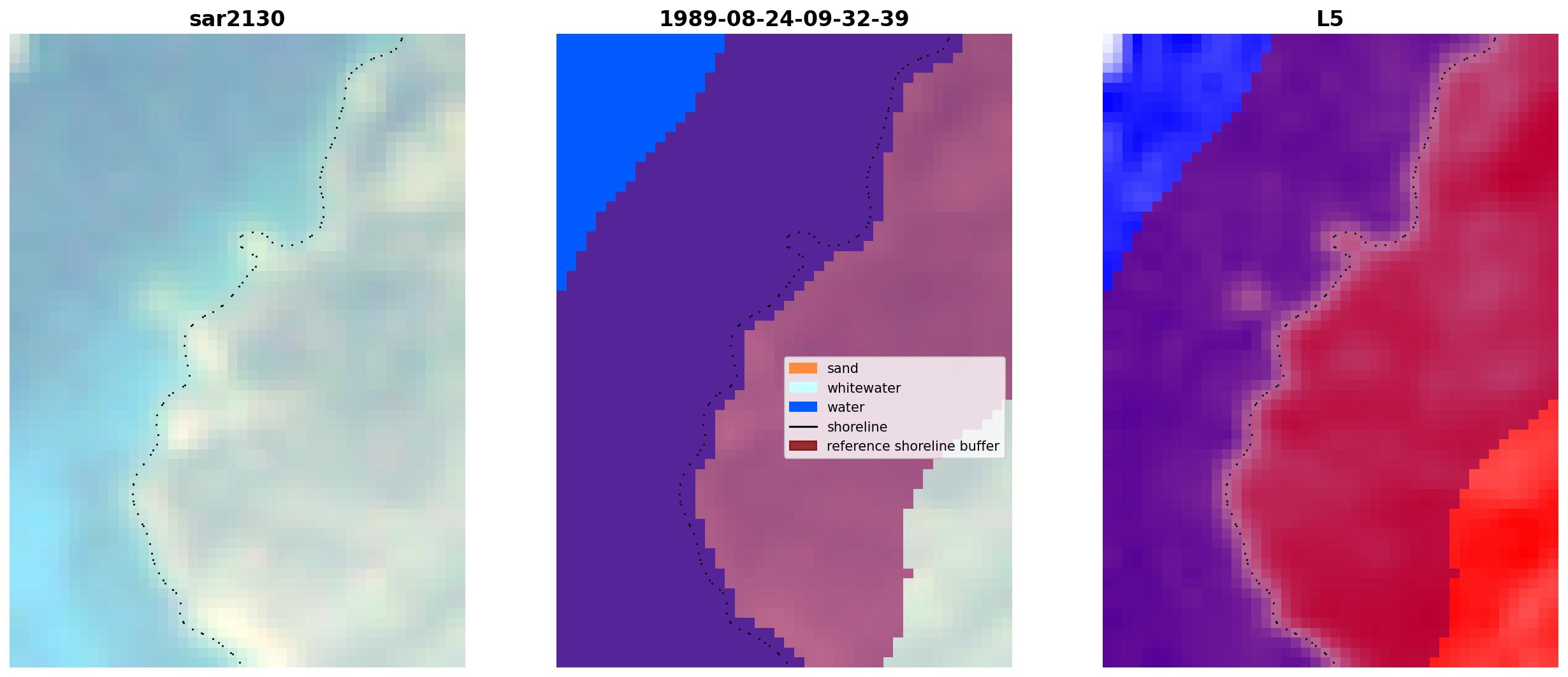 sar2130

1989-08-24-09-32-39

sand
whitewater
water
shoreline
reference shoreline buffer

L5